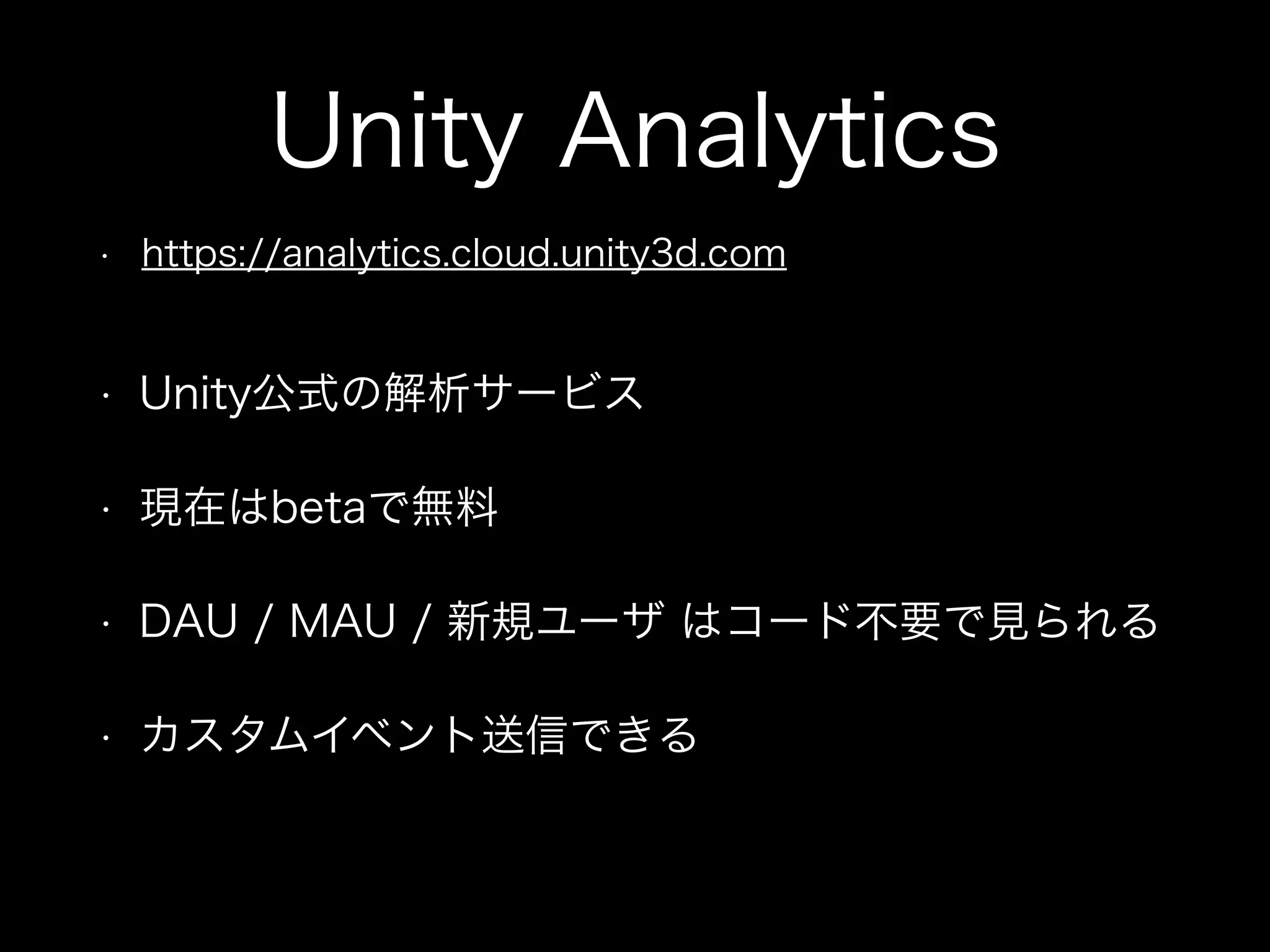 Unity Analytics

• https://analytics.cloud.unity3d.com

• Unity公式の解析サービス

• 現在はbetaで無料

• DAU / MAU / 新規ユーザ はコード不要で見られる

• カスタムイベント送信できる